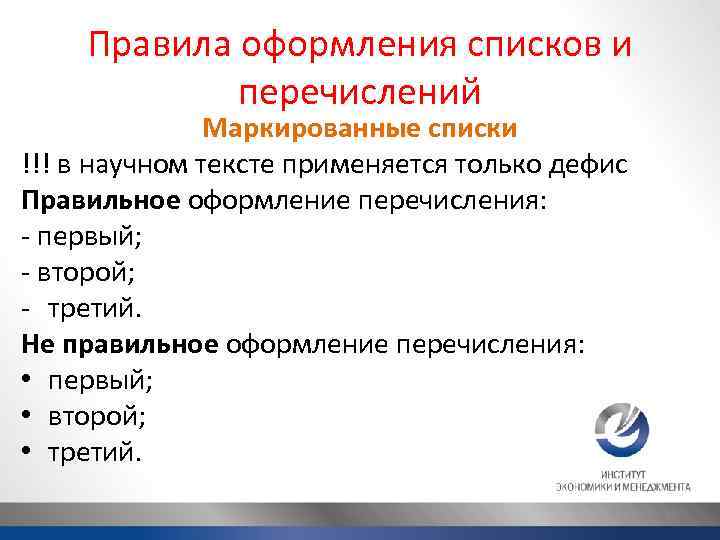 Правила оформления списков и перечислений

Маркированные списки

!!! в научном тексте применяется только дефис

Правильное оформление перечисления:

- первый;
- второй;
- третий.

Не правильное оформление перечисления:

• первый;
• второй;
• третий.

ИНСТИТУТ
ЭКОНОМИКИ И МЕНЕДЖМЕНТА